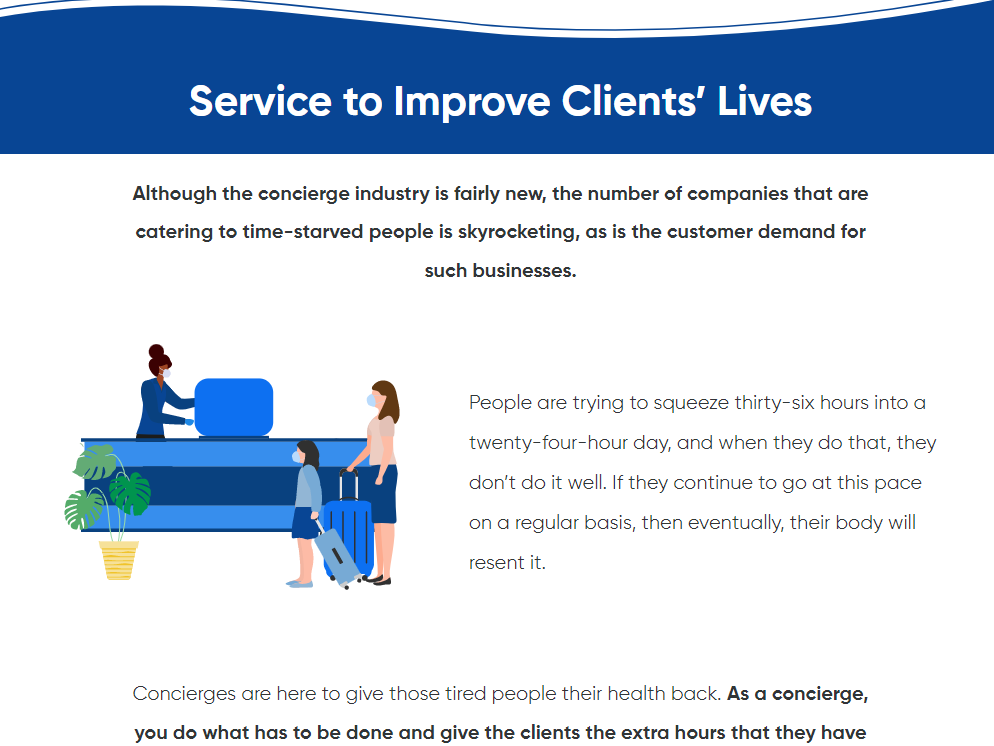 Service to Improve Clients' Lives

Although the concierge industry is fairly new, the number of companies that are catering to time-starved people is skyrocketing, as is the customer demand for such businesses.

People are trying to squeeze thirty-six hours into a twenty-four-hour day, and when they do that, they don't do it well. If they continue to go at this pace on a regular basis, then eventually, their body will resent it.

Concierges are here to give those tired people their health back. As a concierge, you do what has to be done and give the clients the extra hours that they have